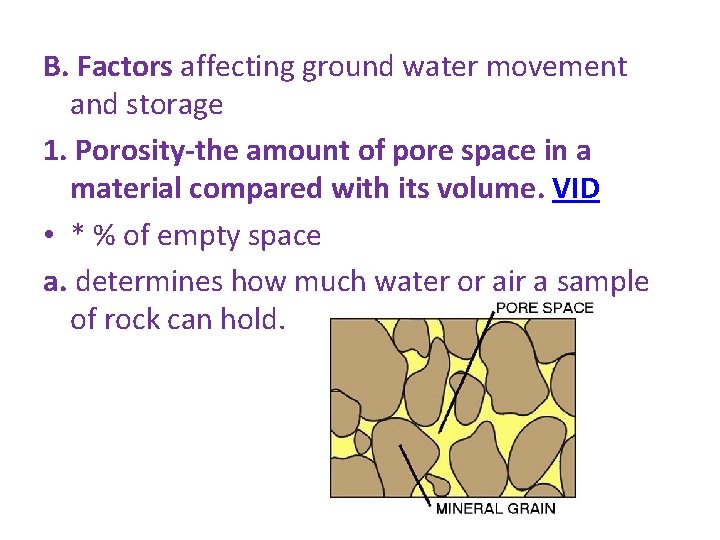 B. Factors affecting ground water movement and storage

1. Porosity-the amount of pore space in a material compared with its volume. VID

• * % of empty space

a. determines how much water or air a sample of rock can hold.

PORE SPACE

MINERAL GRAIN